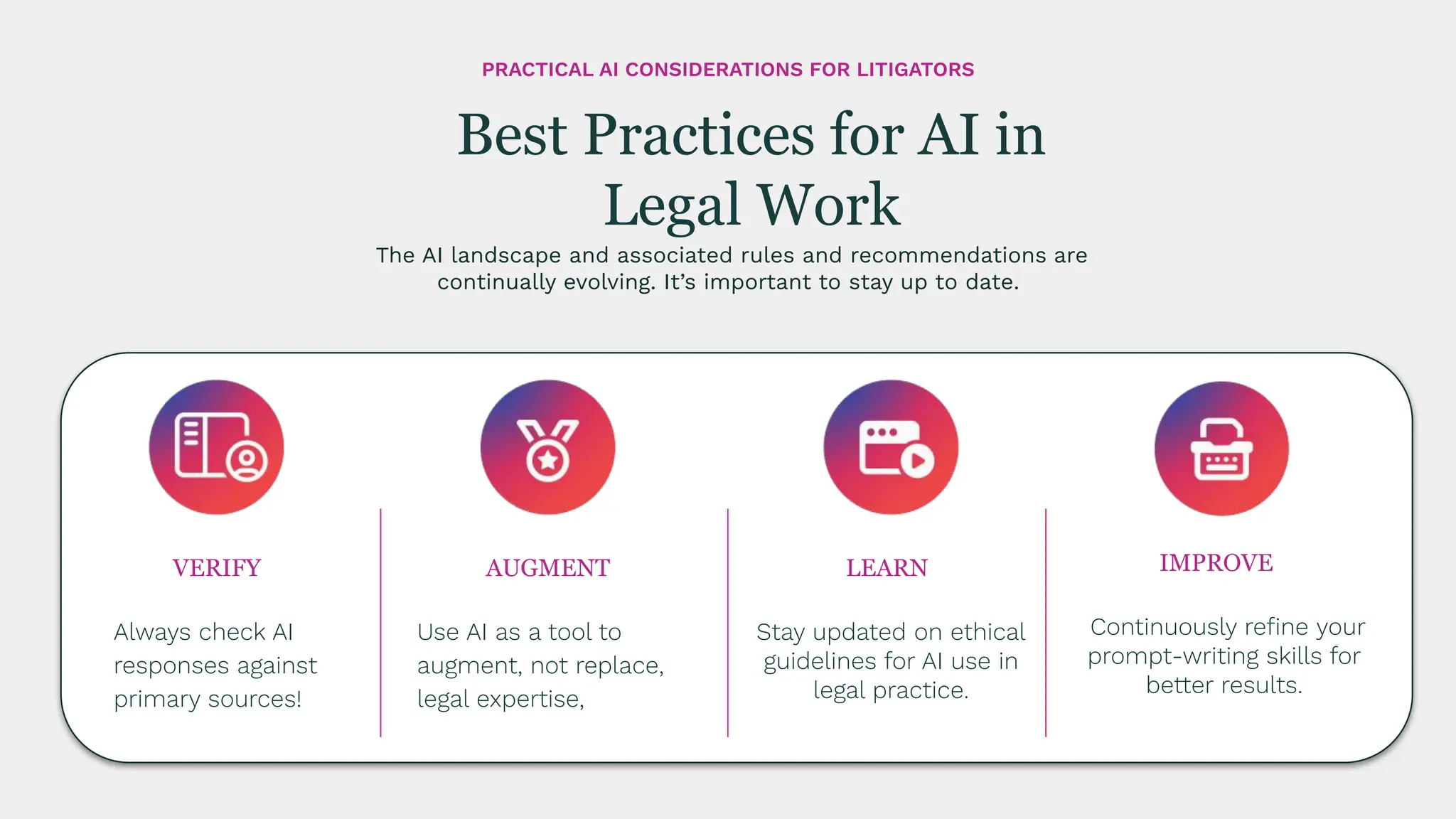 PRACTICAL AI CONSIDERATIONS FOR LITIGATORS

Best Practices for AI in Legal Work

The AI landscape and associated rules and recommendations are continually evolving. It's important to stay up to date.

VERIFY

Always check AI responses against primary sources!

AUGMENT

Use AI as a tool to augment, not replace, legal expertise,

LEARN

Stay updated on ethical guidelines for AI use in legal practice.

IMPROVE

Continuously refine your prompt-writing skills for better results.